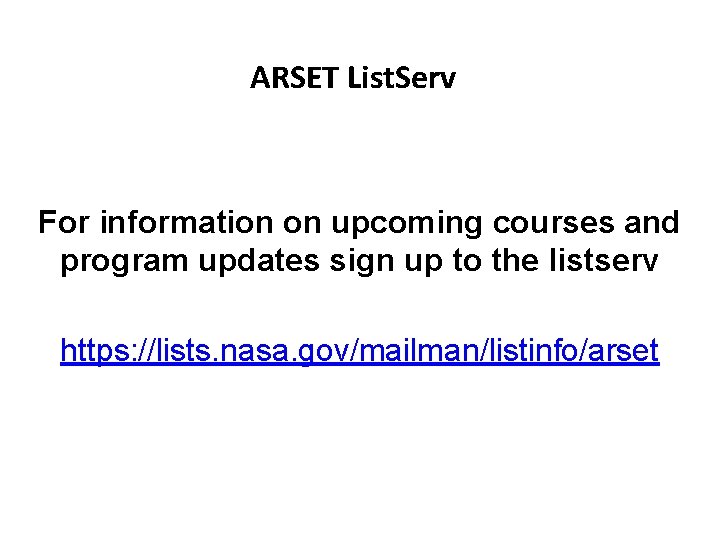 ARSET ListServ

For information on upcoming courses and program updates sign up to the listserv

https://lists.nasa.gov/mailman/listinfo/arset